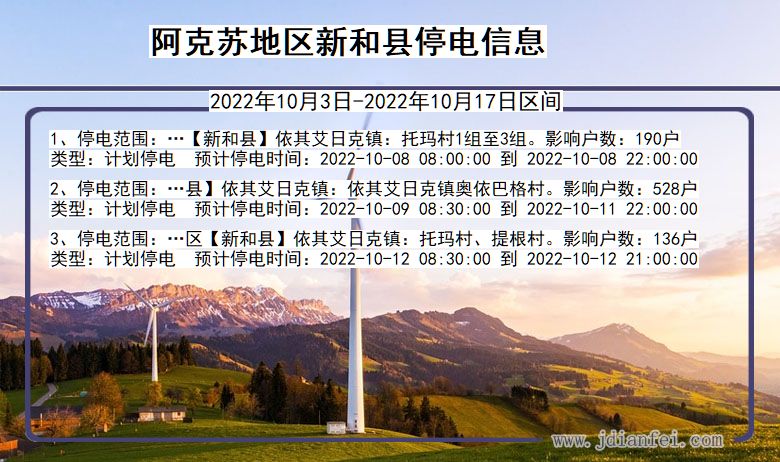 阿克苏地区新和县停电信息

2022年10月3日-2022年10月17日区间

1、停电范围：…【新和县】依其艾日克镇：托玛村1组至3组。影响户数：190户
类型：计划停电　预计停电时间：2022-10-08 08:00:00 到 2022-10-08 22:00:00

2、停电范围：…县】依其艾日克镇：依其艾日克镇奥依巴格村。影响户数：528户
类型：计划停电　预计停电时间：2022-10-09 08:30:00 到 2022-10-11 22:00:00

3、停电范围：…区【新和县】依其艾日克镇：托玛村、提根村。影响户数：136户
类型：计划停电　预计停电时间：2022-10-12 08:30:00 到 2022-10-12 21:00:00

www.jdianfei.com